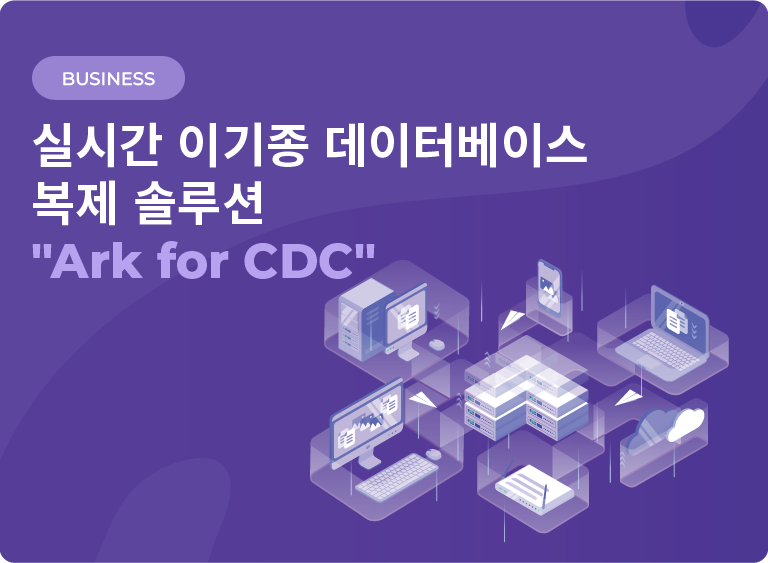 BUSINESS

실시간 이기종 데이터베이스 복제 솔루션

"Ark for CDC"